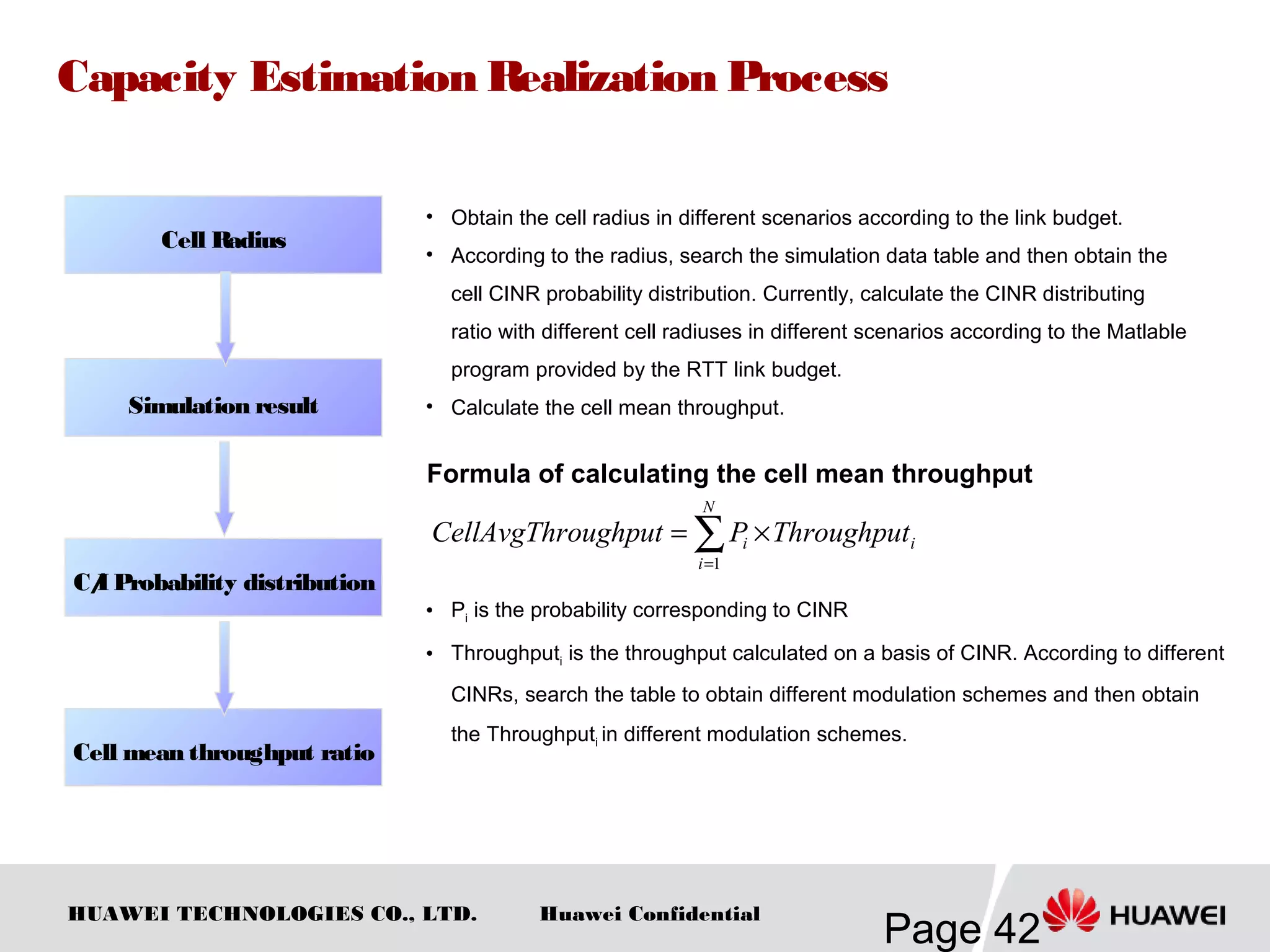 Capacity Estimation Realization Process

Cell Radius

Simulation result

C/I Probability distribution

Cell mean throughput ratio

• Obtain the cell radius in different scenarios according to the link budget.

• According to the radius, search the simulation data table and then obtain the cell CINR probability distribution. Currently, calculate the CINR distributing ratio with different cell radiuses in different scenarios according to the Matlable program provided by the RTT link budget.

• Calculate the cell mean throughput.

Formula of calculating the cell mean throughput

$CellAvgThroughput = \sum_{i=1}^{N} P_i \times Throughput_i$

• $P_i$ is the probability corresponding to CINR

• $Throughput_i$ is the throughput calculated on a basis of CINR. According to different CINRs, search the table to obtain different modulation schemes and then obtain the $Throughput_i$ in different modulation schemes.

HUAWEI TECHNOLOGIES CO., LTD. Huawei Confidential Page 42 HUAWEI